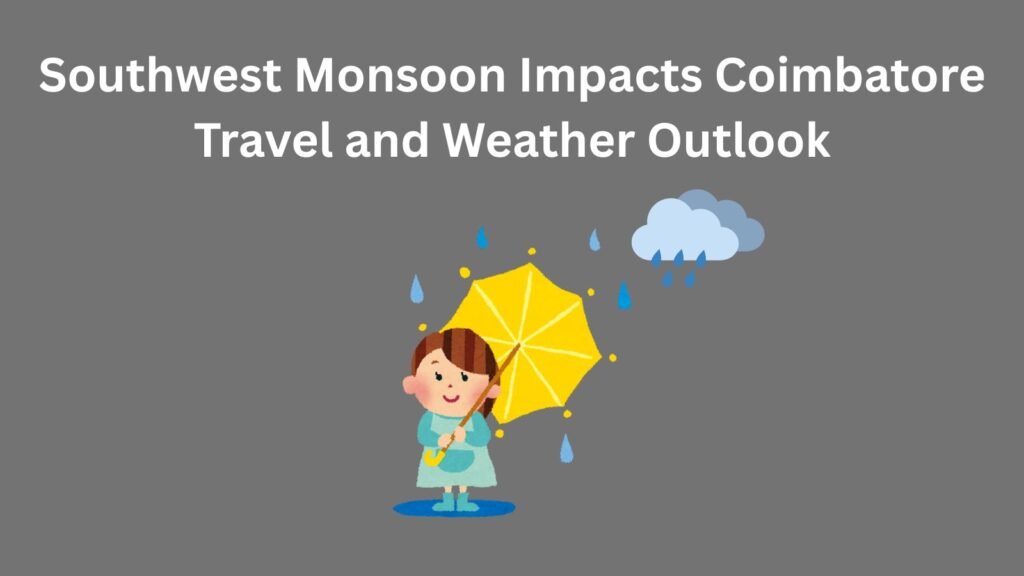 Southwest Monsoon Impacts Coimbatore Travel and Weather Outlook